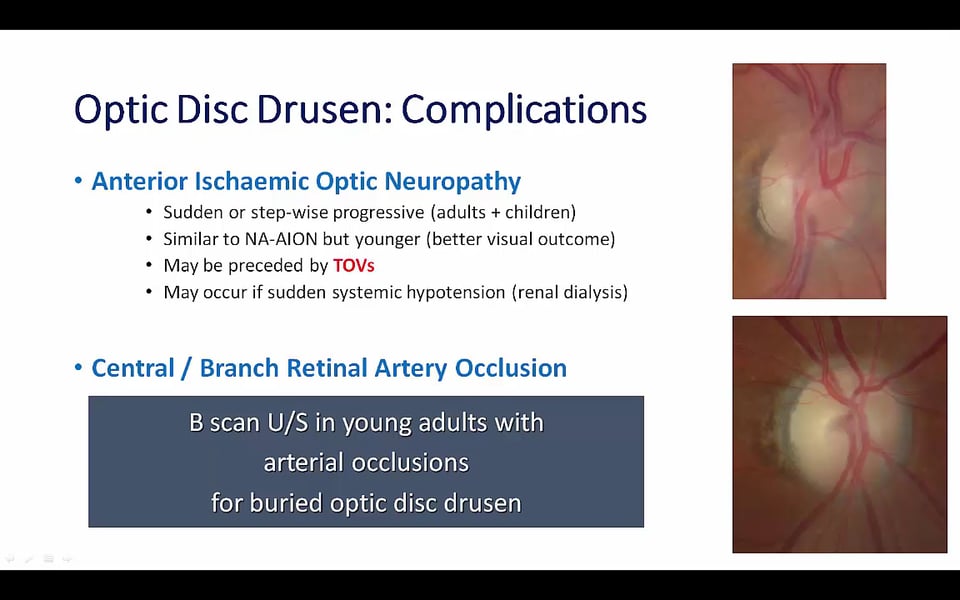 Optic Disc Drusen: Complications

• Anterior Ischaemic Optic Neuropathy
  • Sudden or step-wise progressive (adults + children)
  • Similar to NA-AION but younger (better visual outcome)
  • May be preceded by TOVs
  • May occur if sudden systemic hypotension (renal dialysis)

• Central / Branch Retinal Artery Occlusion

B scan U/S in young adults with arterial occlusions for buried optic disc drusen